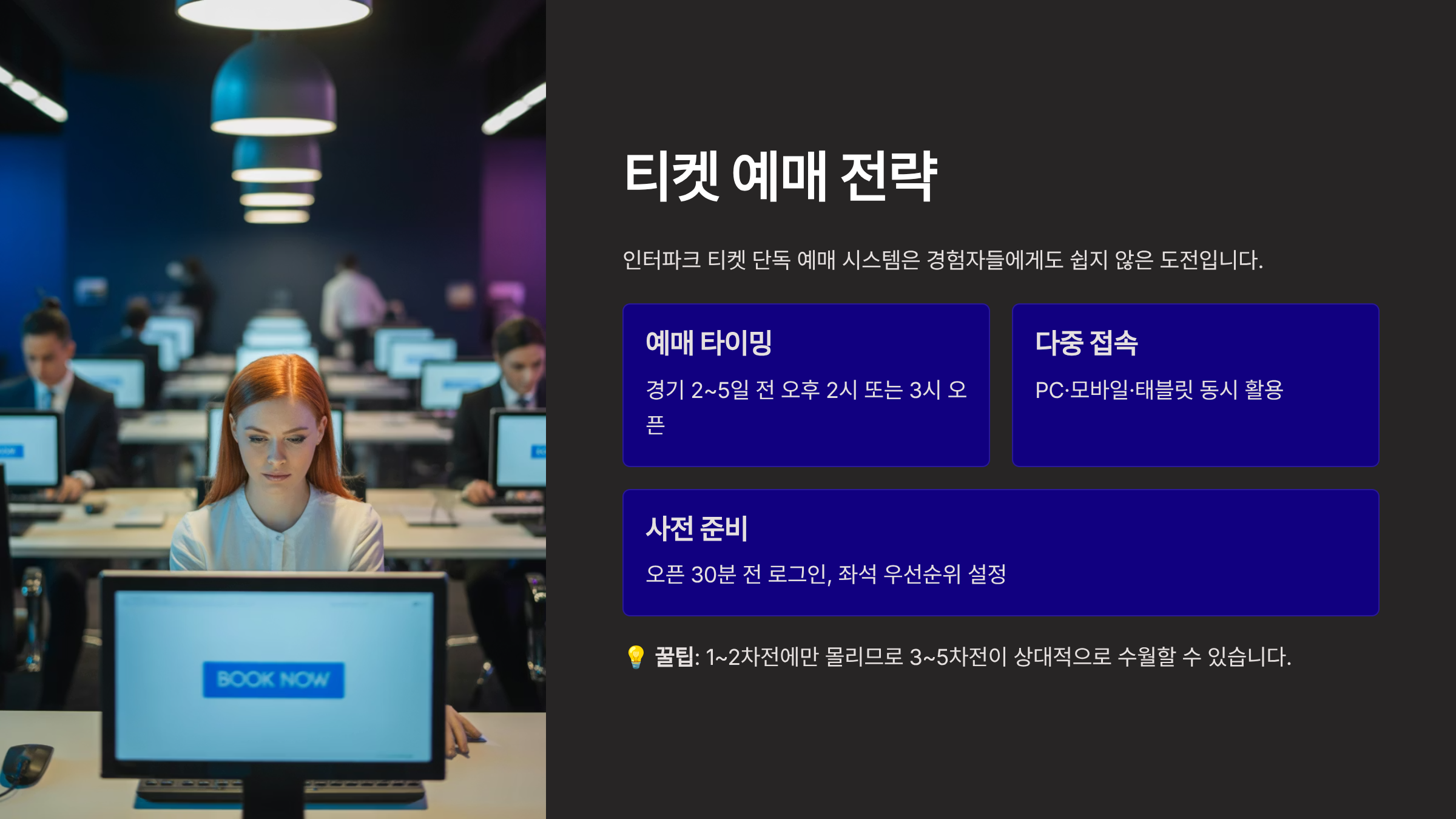 BOOK NOW

티켓 예매 전략

인터파크 티켓 단독 예매 시스템은 경험자들에게도 쉽지 않은 도전입니다.

예매 타이밍

경기 2~5일 전 오후 2시 또는 3시 오픈

다중 접속

PC·모바일·태블릿 동시 활용

사전 준비

오픈 30분 전 로그인, 좌석 우선순위 설정

💡 꿀팁: 1~2차전에만 몰리므로 3~5차전이 상대적으로 수월할 수 있습니다.